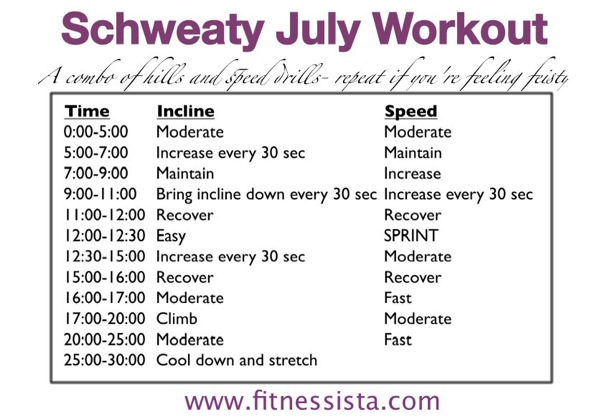 Schweaty July Workout

A combo of hills and speed drills- repeat if you're feeling feisty

| Time | Incline | Speed |
|---|---|---|
| 0:00-5:00 | Moderate | Moderate |
| 5:00-7:00 | Increase every 30 sec | Maintain |
| 7:00-9:00 | Maintain | Increase |
| 9:00-11:00 | Bring incline down every 30 sec | Increase every 30 sec |
| 11:00-12:00 | Recover | Recover |
| 12:00-12:30 | Easy | SPRINT |
| 12:30-15:00 | Increase every 30 sec | Moderate |
| 15:00-16:00 | Recover | Recover |
| 16:00-17:00 | Moderate | Fast |
| 17:00-20:00 | Climb | Moderate |
| 20:00-25:00 | Moderate | Fast |
| 25:00-30:00 | Cool down and stretch | |

www.fitnessista.com